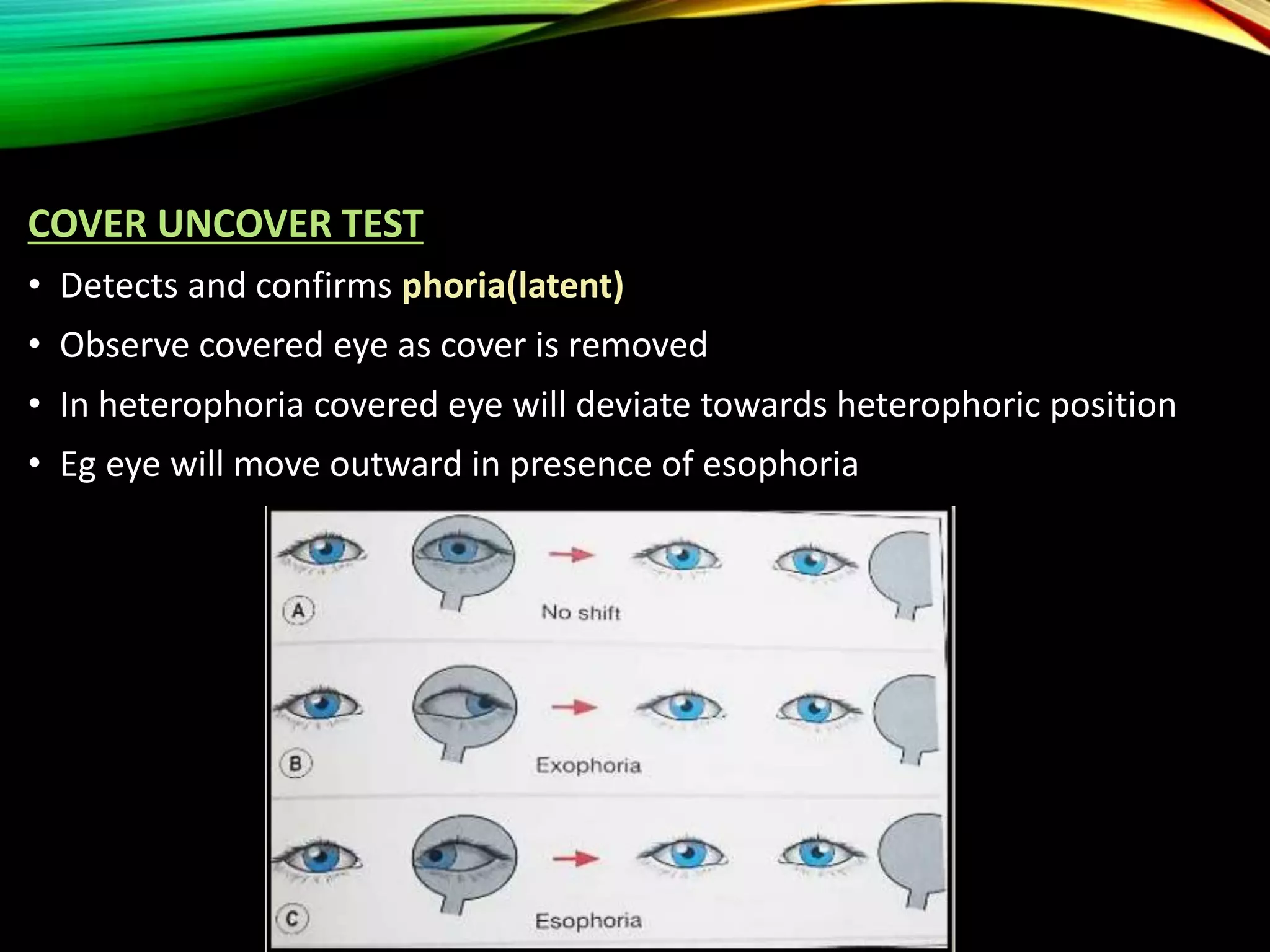 COVER UNCOVER TEST

• Detects and confirms phoria(latent)
• Observe covered eye as cover is removed
• In heterophoria covered eye will deviate towards heterophoric position
• Eg eye will move outward in presence of esophoria

A
No shift

B
Exophoria

C
Esophoria